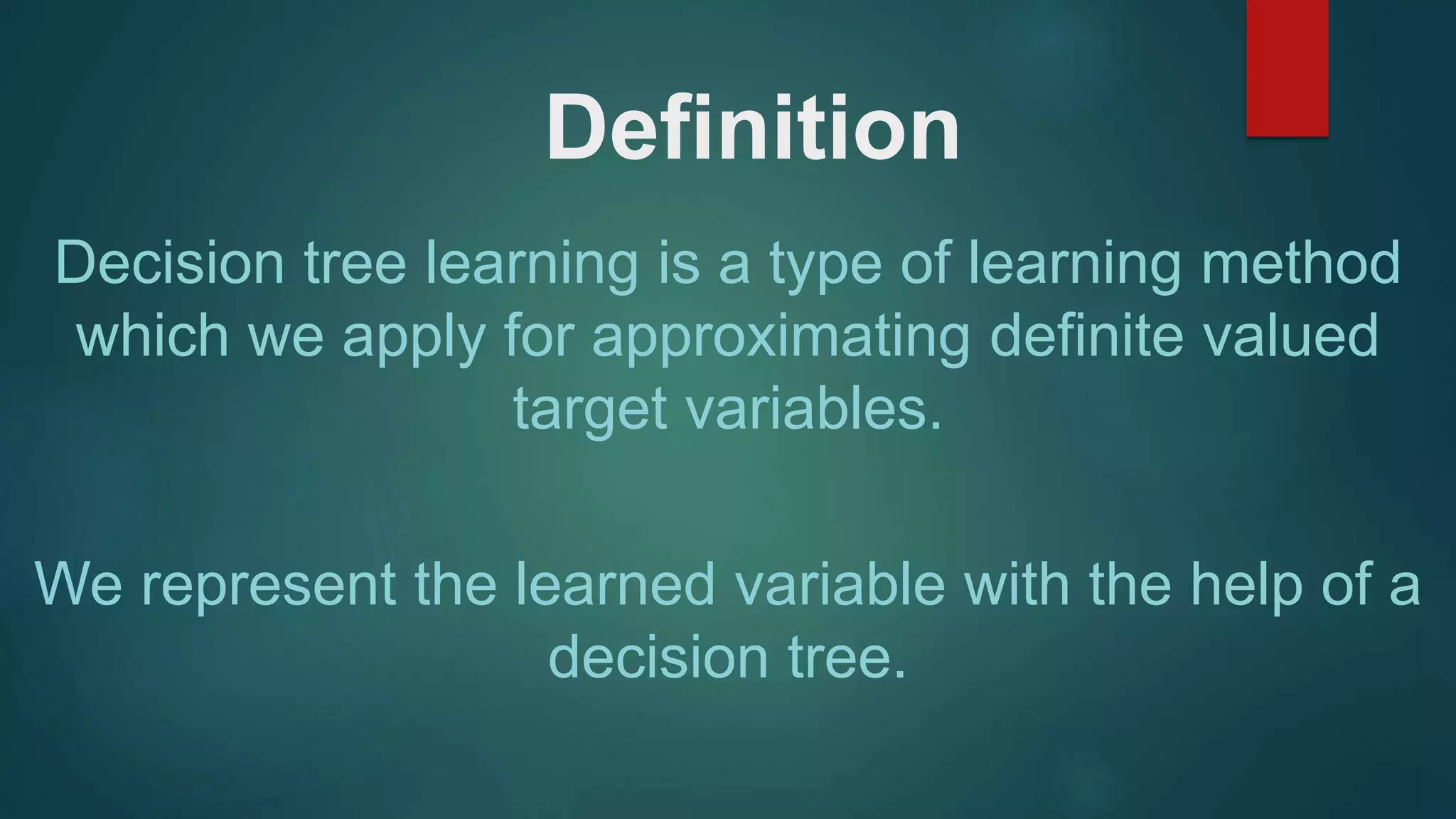 Definition

Decision tree learning is a type of learning method which we apply for approximating definite valued target variables.

We represent the learned variable with the help of a decision tree.